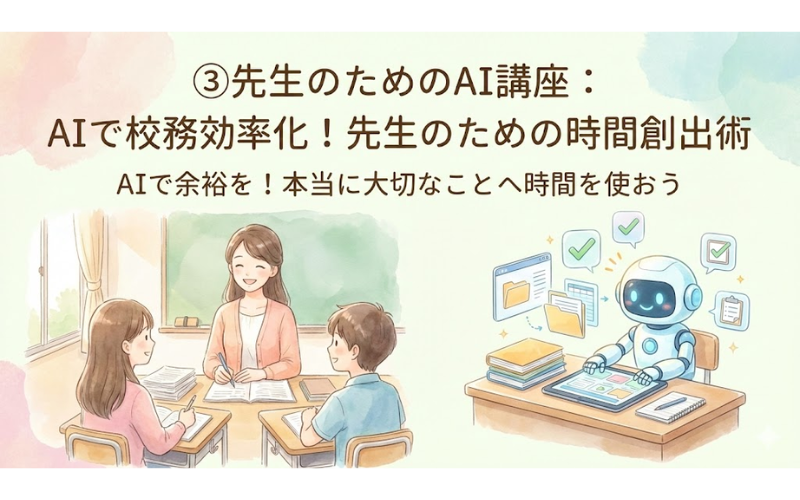 ③先生のためのAI講座：
AIで校務効率化！先生のための時間創出術

AIで余裕を！本当に大切なことへ時間を使おう